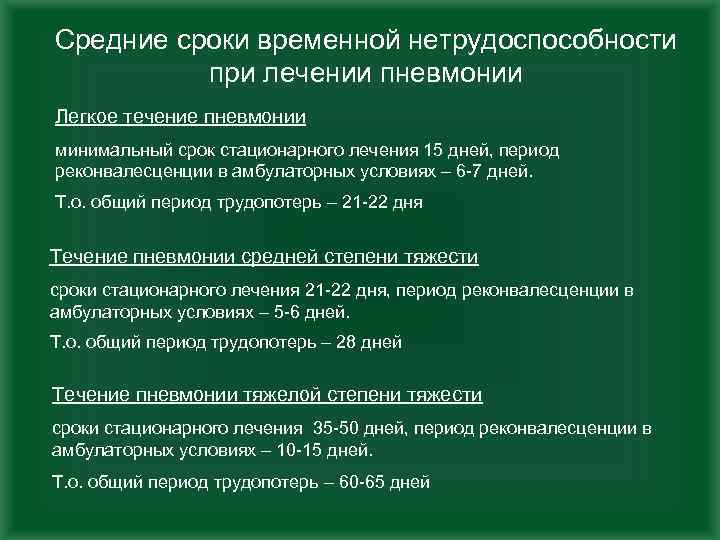 Средние сроки временной нетрудоспособности при лечении пневмонии

Легкое течение пневмонии

минимальный срок стационарного лечения 15 дней, период реконвалесценции в амбулаторных условиях – 6-7 дней.

Т.о. общий период трудопотерь – 21-22 дня

Течение пневмонии средней степени тяжести

сроки стационарного лечения 21-22 дня, период реконвалесценции в амбулаторных условиях – 5-6 дней.

Т.о. общий период трудопотерь – 28 дней

Течение пневмонии тяжелой степени тяжести

сроки стационарного лечения 35-50 дней, период реконвалесценции в амбулаторных условиях – 10-15 дней.

Т.о. общий период трудопотерь – 60-65 дней